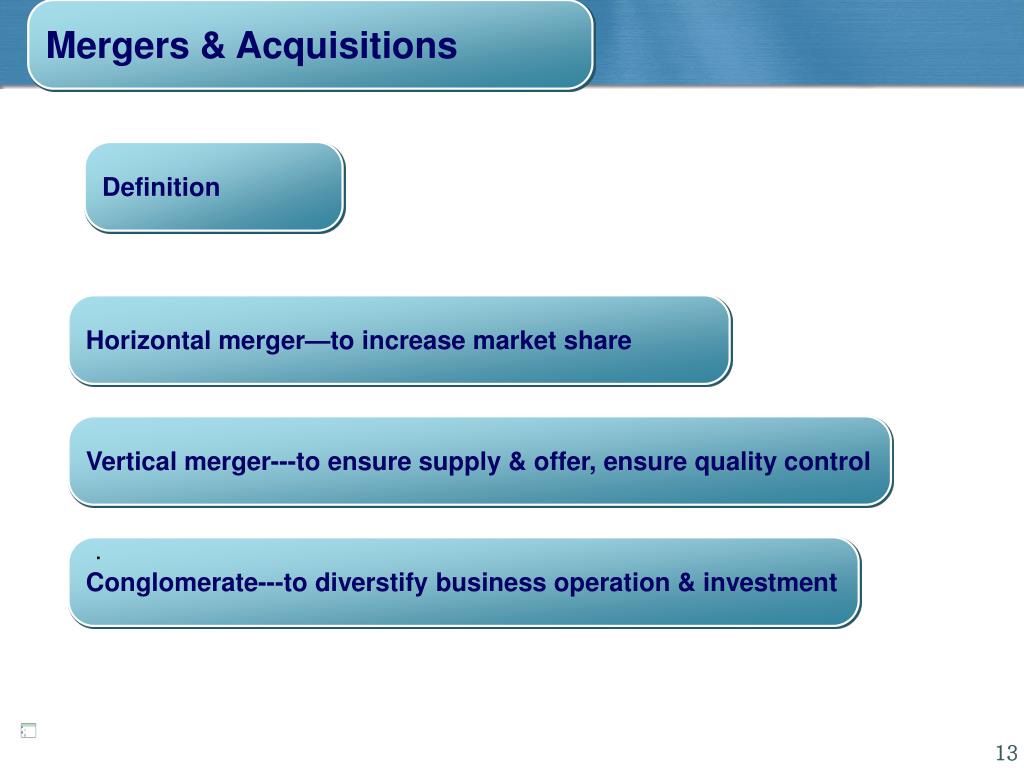 Mergers & Acquisitions

Definition

Horizontal merger—to increase market share

Vertical merger---to ensure supply & offer, ensure quality control

.
Conglomerate---to diverstify business operation & investment

13